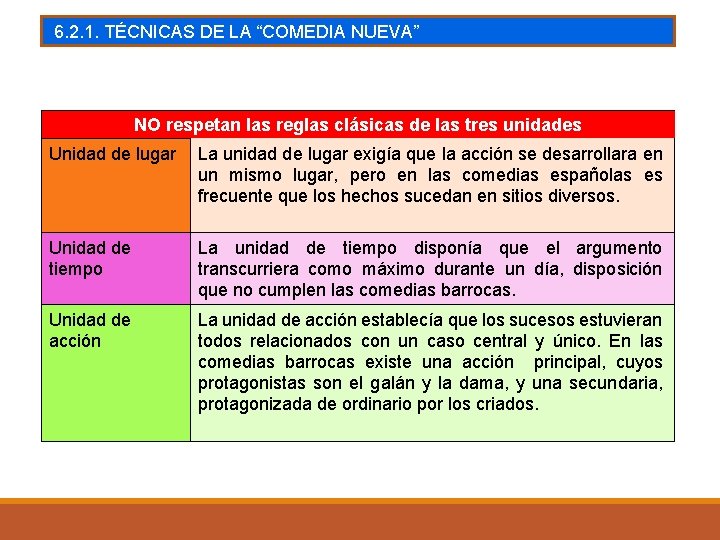 6.2.1. TÉCNICAS DE LA “COMEDIA NUEVA”

| NO respetan las reglas clásicas de las tres unidades | |
|---|---|
| Unidad de lugar | La unidad de lugar exigía que la acción se desarrollara en un mismo lugar, pero en las comedias españolas es frecuente que los hechos sucedan en sitios diversos. |
| Unidad de tiempo | La unidad de tiempo disponía que el argumento transcurriera como máximo durante un día, disposición que no cumplen las comedias barrocas. |
| Unidad de acción | La unidad de acción establecía que los sucesos estuvieran todos relacionados con un caso central y único. En las comedias barrocas existe una acción principal, cuyos protagonistas son el galán y la dama, y una secundaria, protagonizada de ordinario por los criados. |